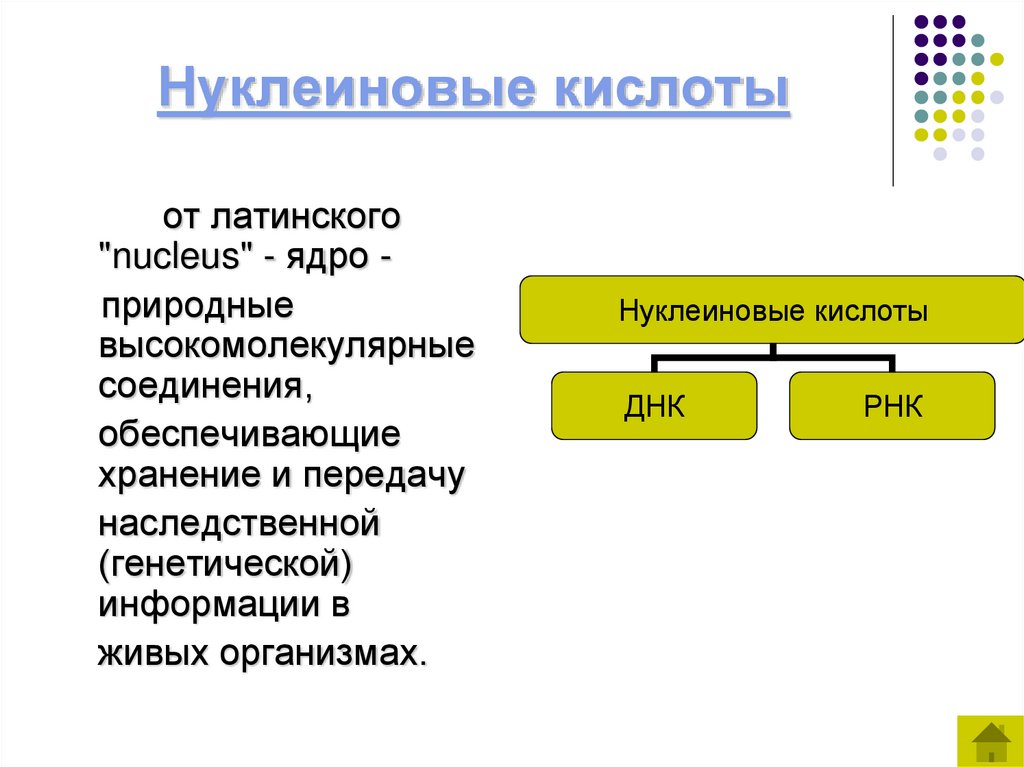 Нуклеиновые кислоты

от латинского "nucleus" - ядро - природные высокомолекулярные соединения, обеспечивающие хранение и передачу наследственной (генетической) информации в живых организмах.

Нуклеиновые кислоты

ДНК

РНК